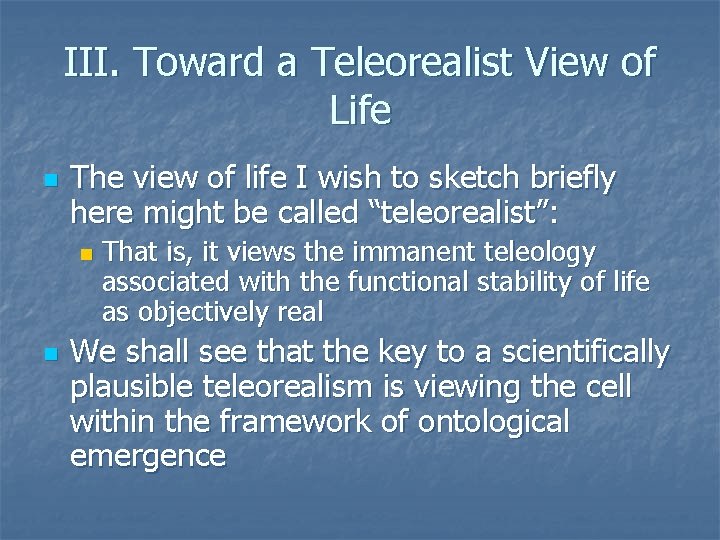 III. Toward a Teleorealist View of Life

The view of life I wish to sketch briefly here might be called “teleorealist”:

That is, it views the immanent teleology associated with the functional stability of life as objectively real

We shall see that the key to a scientifically plausible teleorealism is viewing the cell within the framework of ontological emergence